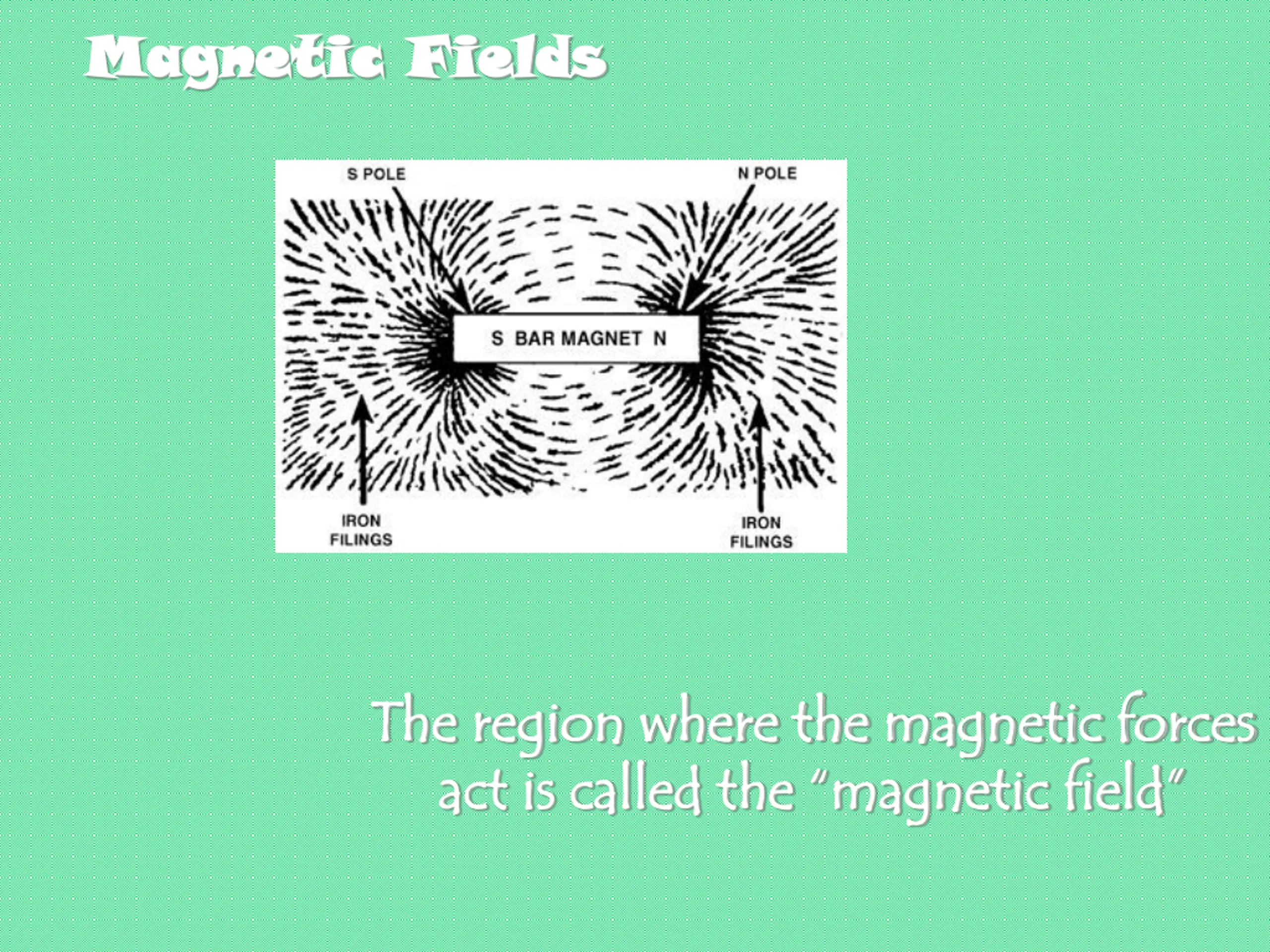 Magnetic Fields

S POLE

N POLE

S BAR MAGNET N

IRON FILINGS

IRON FILINGS

The region where the magnetic forces act is called the "magnetic field"